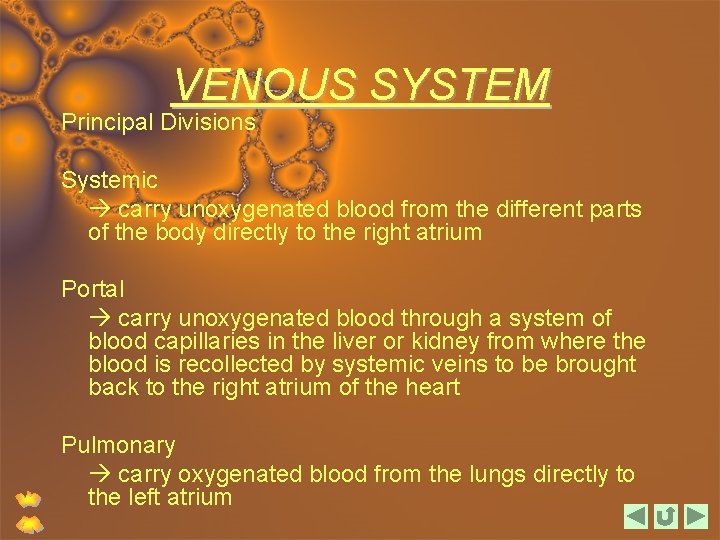 VENOUS SYSTEM

Principal Divisions

Systemic

→ carry unoxygenated blood from the different parts of the body directly to the right atrium

Portal

→ carry unoxygenated blood through a system of blood capillaries in the liver or kidney from where the blood is recollected by systemic veins to be brought back to the right atrium of the heart

Pulmonary

→ carry oxygenated blood from the lungs directly to the left atrium